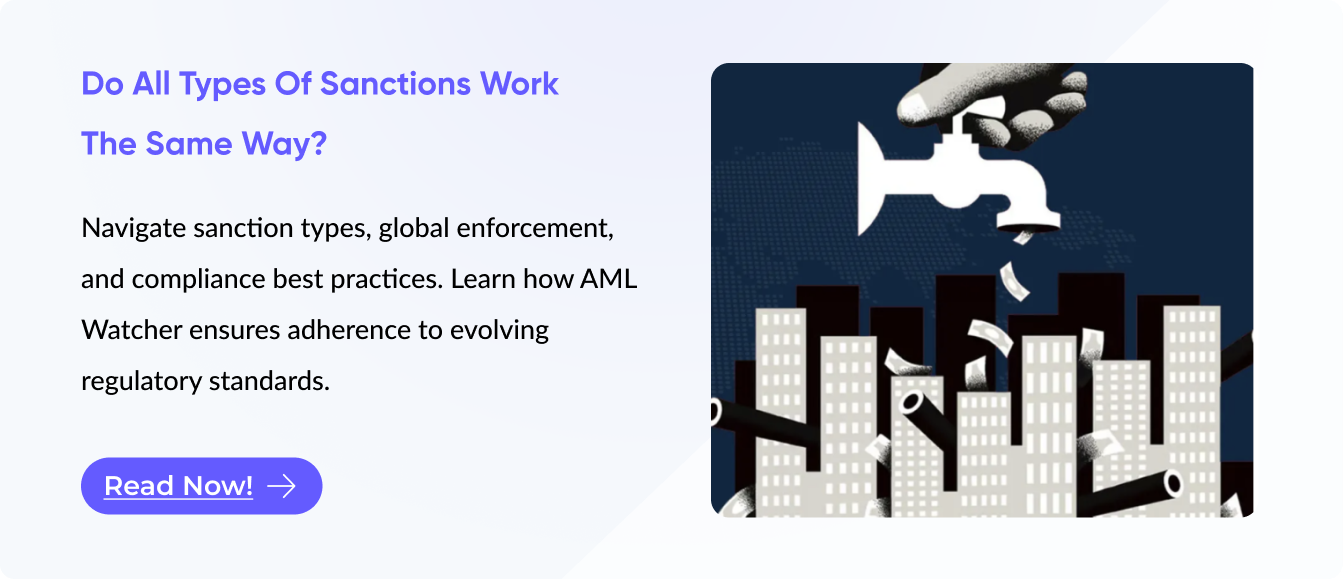 Do All Types Of Sanctions Work The Same Way?

Navigate sanction types, global enforcement, and compliance best practices. Learn how AML Watcher ensures adherence to evolving regulatory standards.

Read Now!